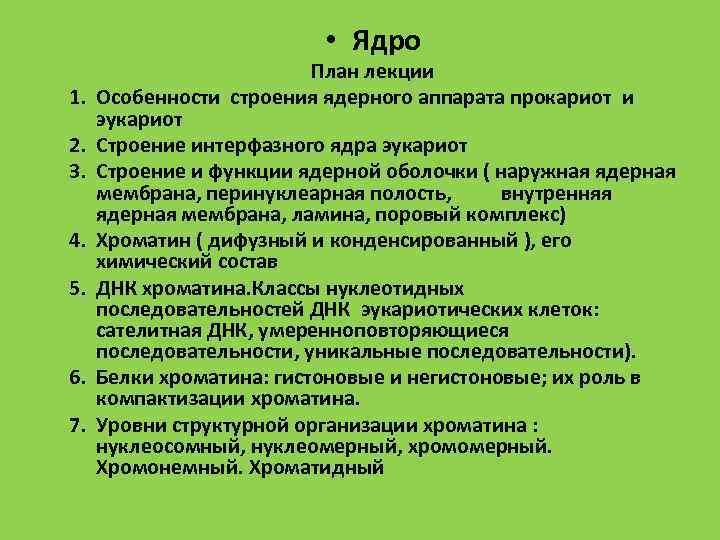 • Ядро
План лекции

1. Особенности строения ядерного аппарата прокариот и эукариот
2. Строение интерфазного ядра эукариот
3. Строение и функции ядерной оболочки ( наружная ядерная мембрана, перинуклеарная полость, внутренняя ядерная мембрана, ламина, поровый комплекс)
4. Хроматин ( дифузный и конденсированный ), его химический состав
5. ДНК хроматина.Классы нуклеотидных последовательностей ДНК эукариотических клеток: сателитная ДНК, умеренноповторяющиеся последовательности, уникальные последовательности).
6. Белки хроматина: гистоновые и негистоновые; их роль в компактизации хроматина.
7. Уровни структурной организации хроматина : нуклеосомный, нуклеомерный, хромомерный. Хромонемный. Хроматидный